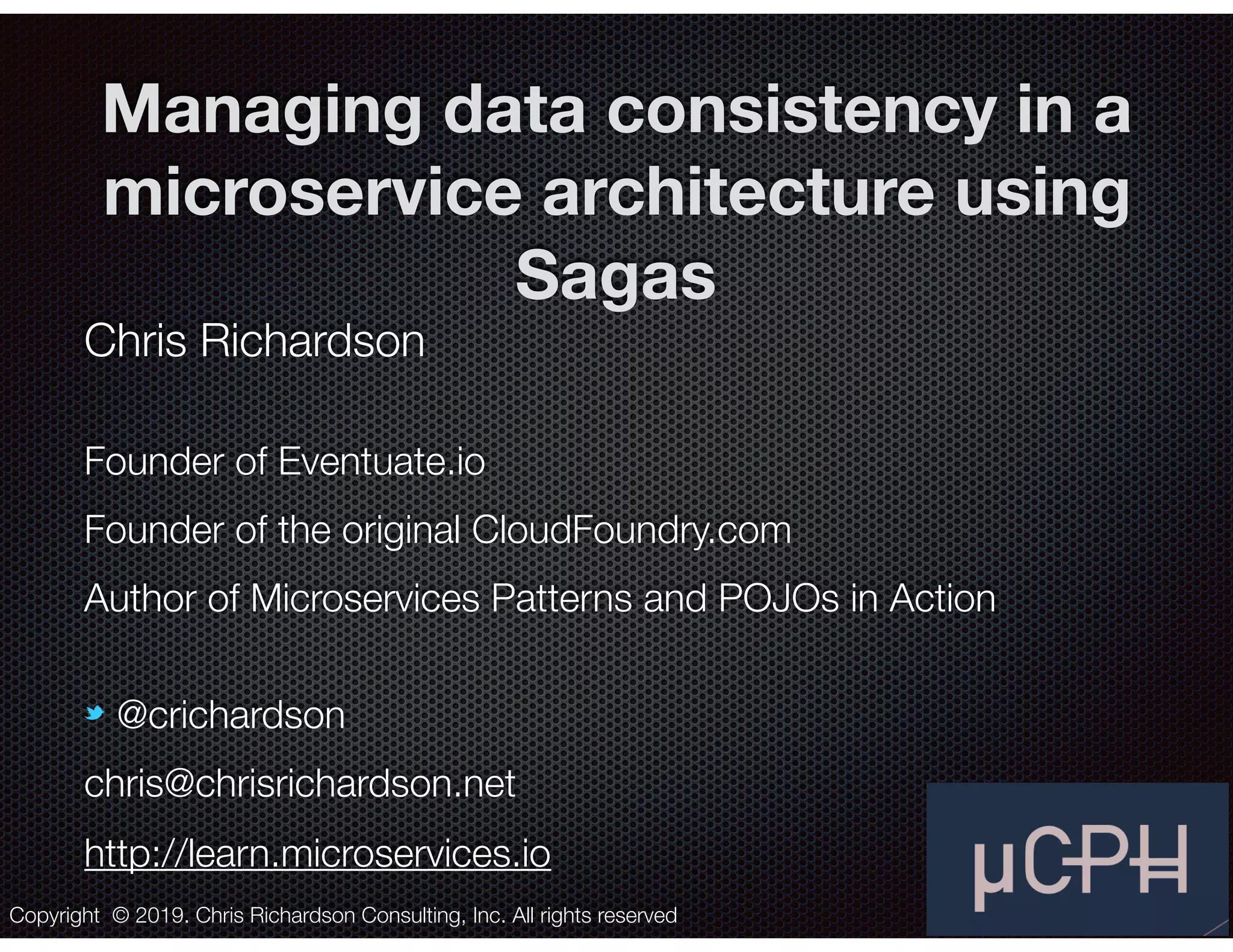 Managing data consistency in a microservice architecture using Sagas

Chris Richardson

Founder of Eventuate.io

Founder of the original CloudFoundry.com

Author of Microservices Patterns and POJOs in Action

@crichardson

chris@chrisrichardson.net

http://learn.microservices.io

Copyright © 2019. Chris Richardson Consulting, Inc. All rights reserved

µCPH